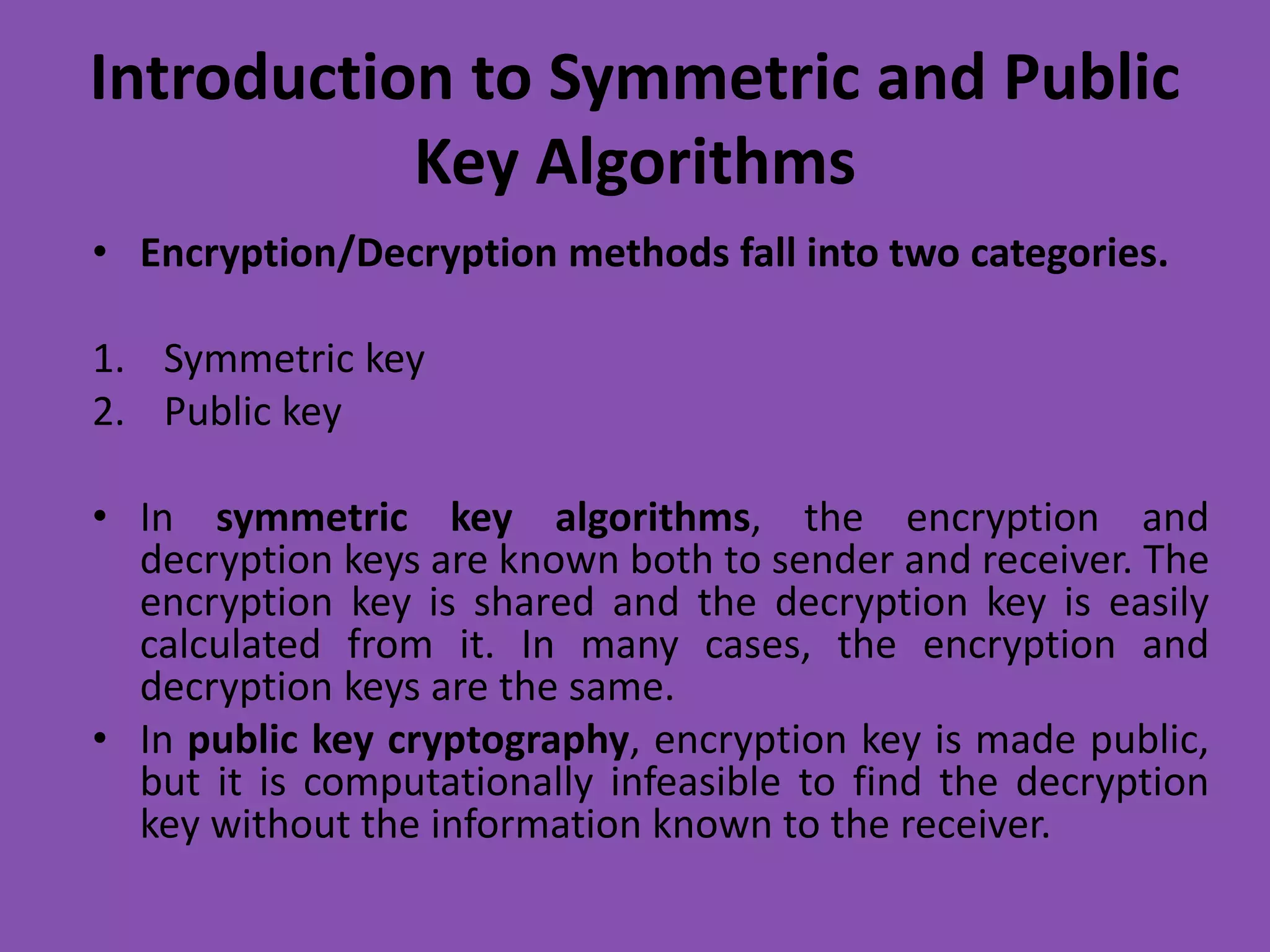 Introduction to Symmetric and Public Key Algorithms

• Encryption/Decryption methods fall into two categories.

1. Symmetric key
2. Public key

• In symmetric key algorithms, the encryption and decryption keys are known both to sender and receiver. The encryption key is shared and the decryption key is easily calculated from it. In many cases, the encryption and decryption keys are the same.
• In public key cryptography, encryption key is made public, but it is computationally infeasible to find the decryption key without the information known to the receiver.